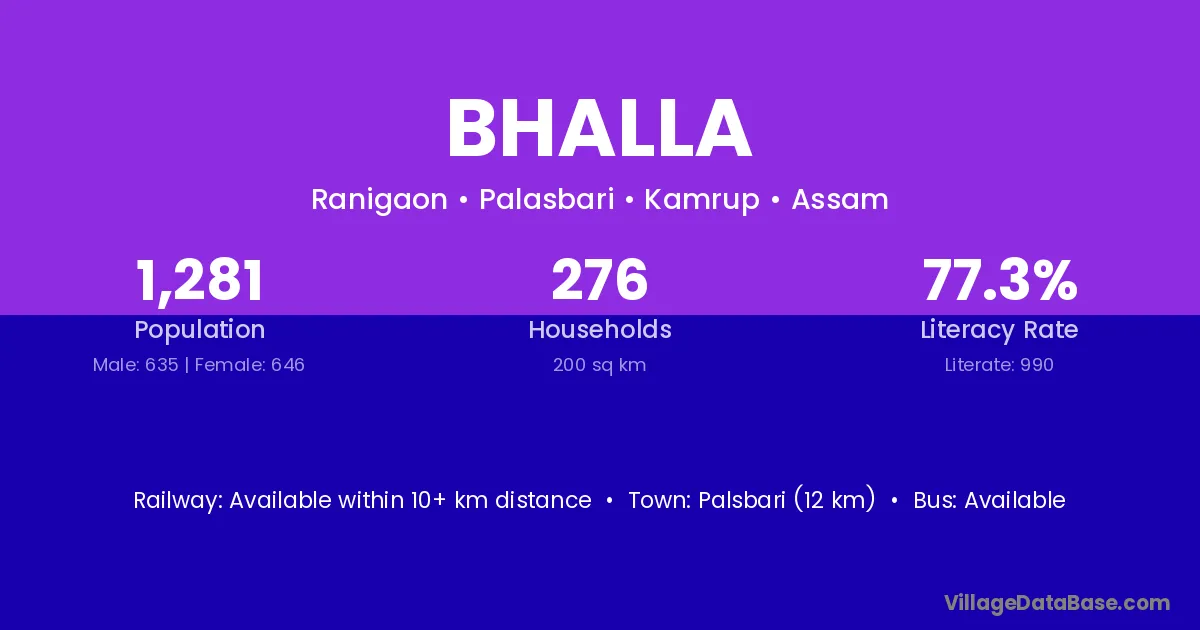 BHALLA

Ranigaon • Palasbari • Kamrup • Assam

1,281
Population
Male: 635 | Female: 646

276
Households
200 sq km

77.3%
Literacy Rate
Literate: 990

Railway: Available within 10+ km distance • Town: Palsbari (12 km) • Bus: Available

VillageDataBase.com